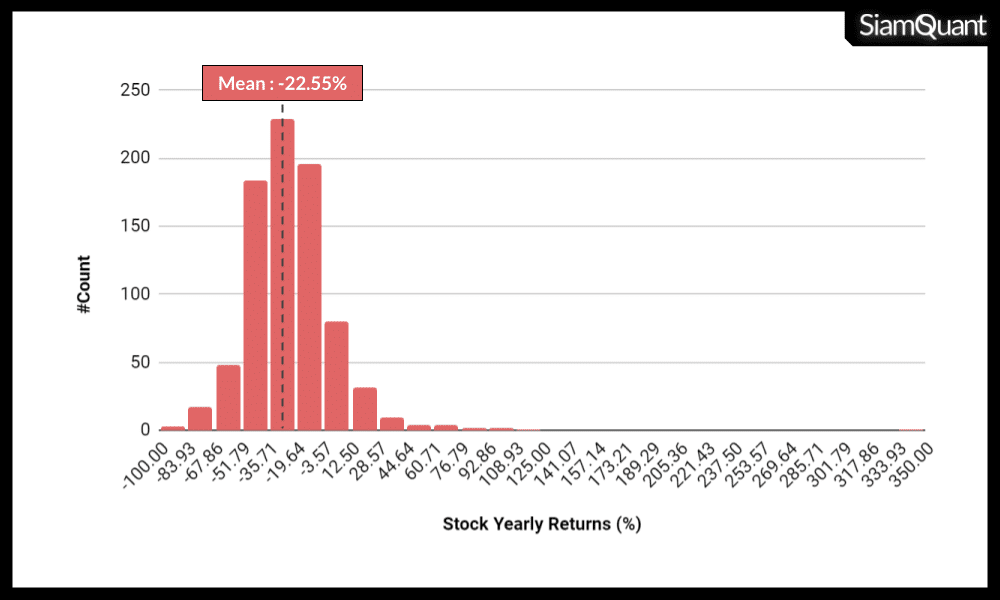 SiamQuant

Mean : -22.55%

250
200
150
100
50
0

#Count

-100.00
-83.93
-67.86
-51.79
-35.71
-19.64
-3.57
12.50
28.57
44.64
60.71
76.79
92.86
108.93
125.00
141.07
157.14
173.21
189.29
205.36
221.43
237.50
253.57
269.64
285.71
301.79
317.86
333.93
350.00

Stock Yearly Returns (%)